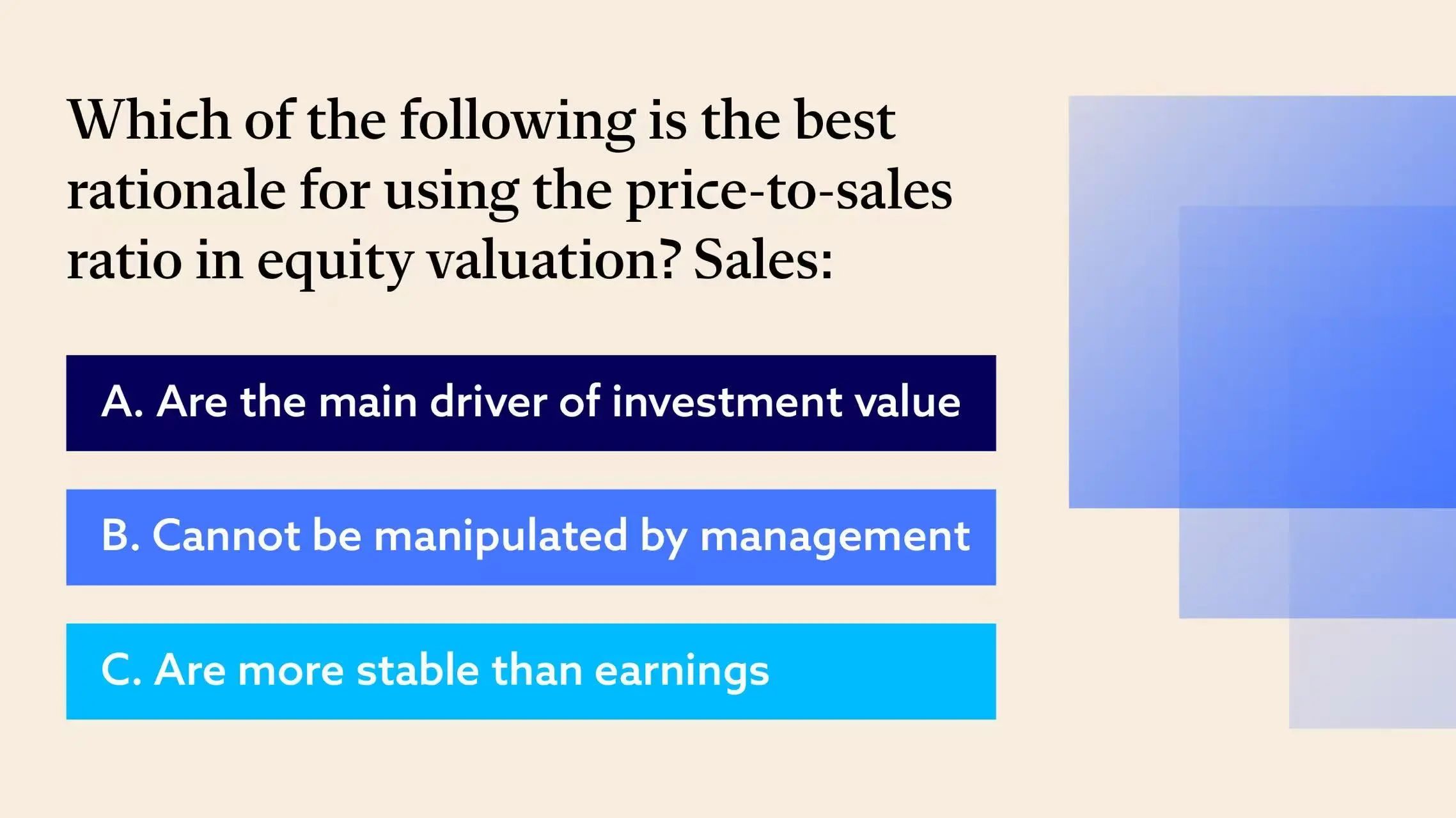 Which of the following is the best rationale for using the price-to-sales ratio in equity valuation? Sales:

A. Are the main driver of investment value

B. Cannot be manipulated by management

C. Are more stable than earnings